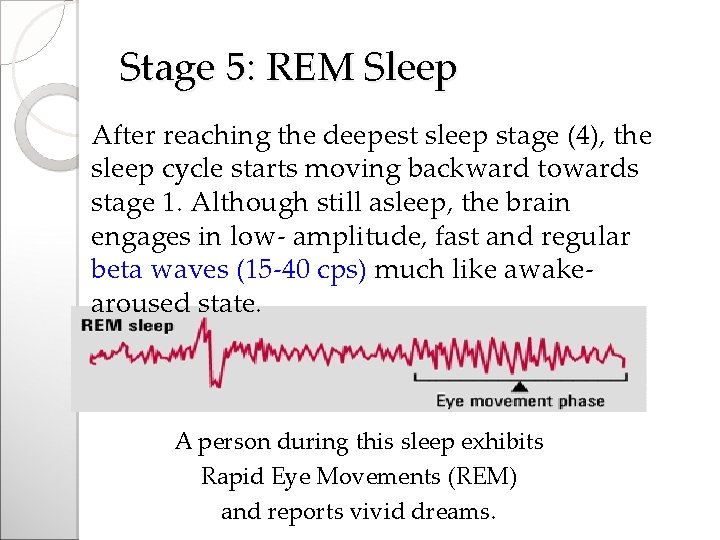 Stage 5: REM Sleep

After reaching the deepest sleep stage (4), the sleep cycle starts moving backward towards stage 1. Although still asleep, the brain engages in low- amplitude, fast and regular beta waves (15-40 cps) much like awake-aroused state.

REM sleep

Eye movement phase

A person during this sleep exhibits Rapid Eye Movements (REM) and reports vivid dreams.